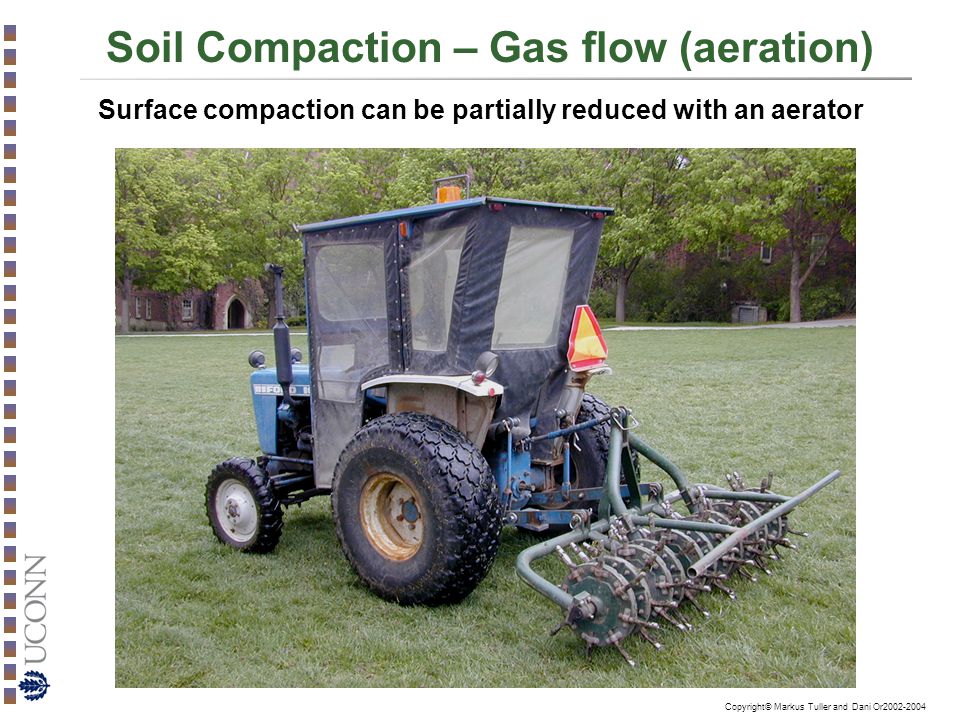 Soil Compaction – Gas flow (aeration)

Surface compaction can be partially reduced with an aerator

FORD

UCONN

Copyright© Markus Tuller and Dani Or2002-2004